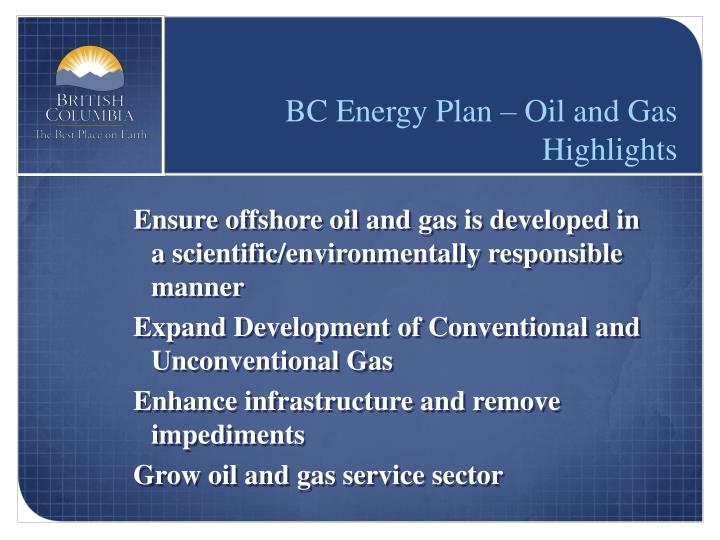 BRITISH COLUMBIA
The Best Place on Earth

BC Energy Plan – Oil and Gas Highlights

Ensure offshore oil and gas is developed in a scientific/environmentally responsible manner

Expand Development of Conventional and Unconventional Gas

Enhance infrastructure and remove impediments

Grow oil and gas service sector